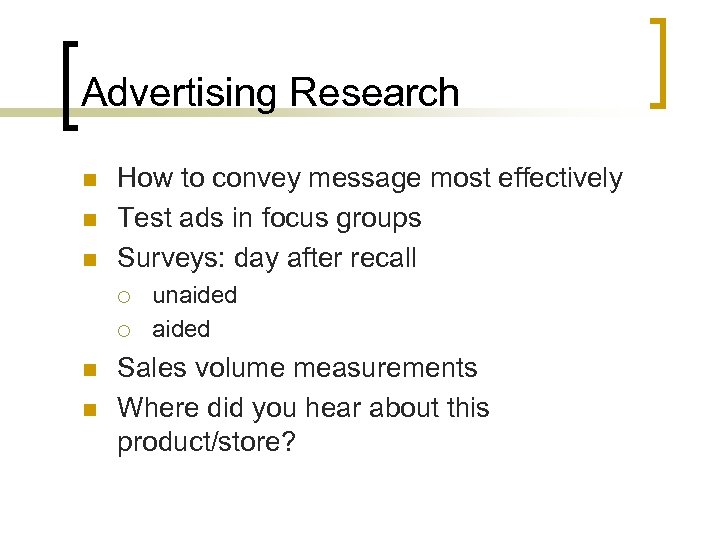 Advertising Research

- How to convey message most effectively
- Test ads in focus groups
- Surveys: day after recall
  - unaided
  - aided
- Sales volume measurements
- Where did you hear about this product/store?